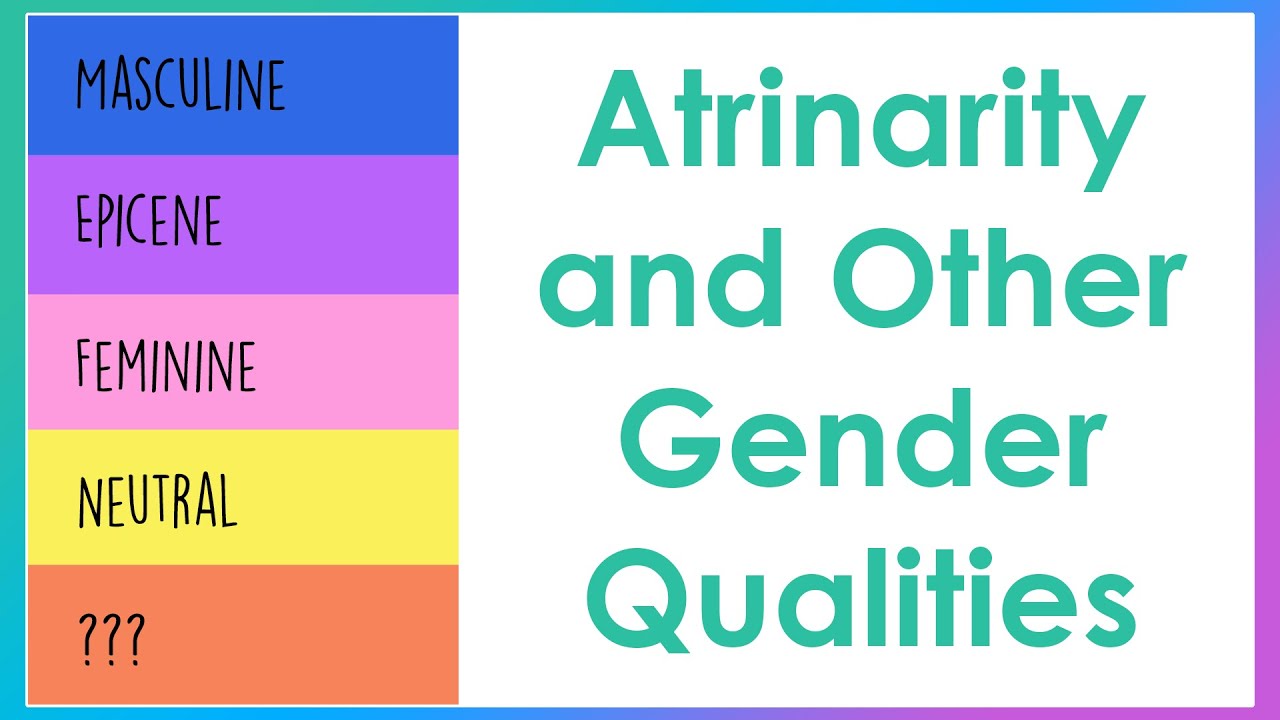 MASCULINE

EPICENE

FEMININE

NEUTRAL

???

Atrinarity and Other Gender Qualities